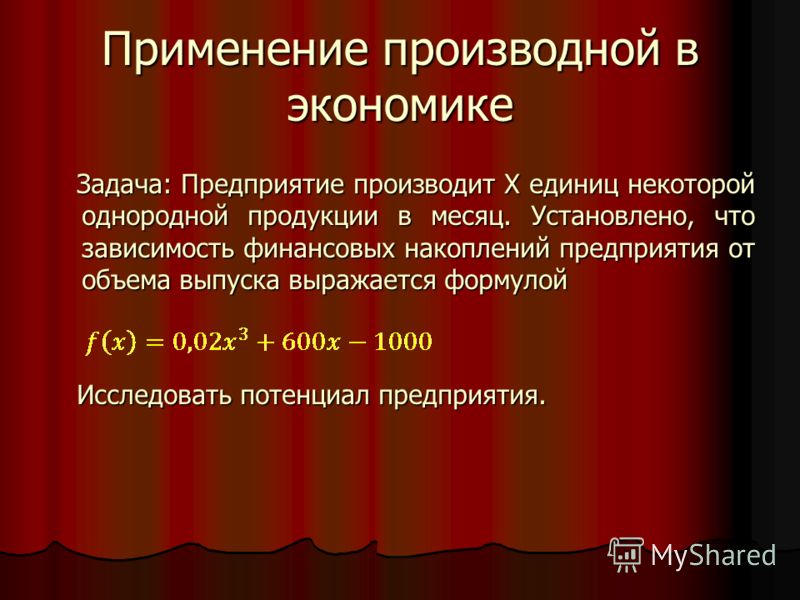 Применение производной в экономике

Задача: Предприятие производит Х единиц некоторой однородной продукции в месяц. Установлено, что зависимость финансовых накоплений предприятия от объема выпуска выражается формулой

$f(x) = 0{,}02x^3 + 600x - 1000$

Исследовать потенциал предприятия.

MyShared